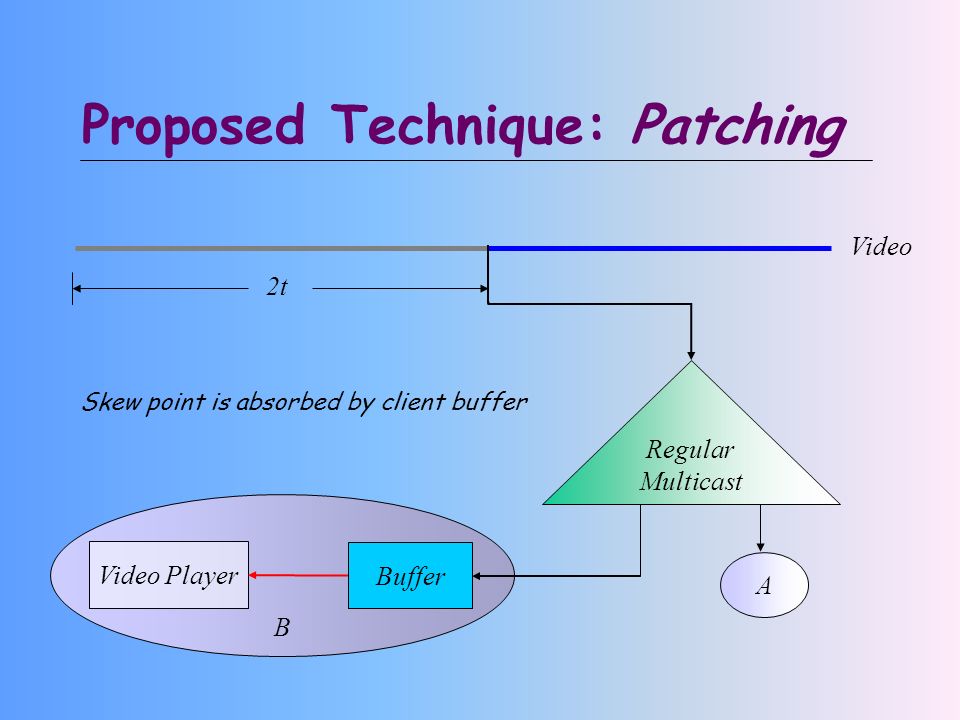 Proposed Technique: Patching

Video

2t

Skew point is absorbed by client buffer

Regular Multicast

Video Player

Buffer

B

A